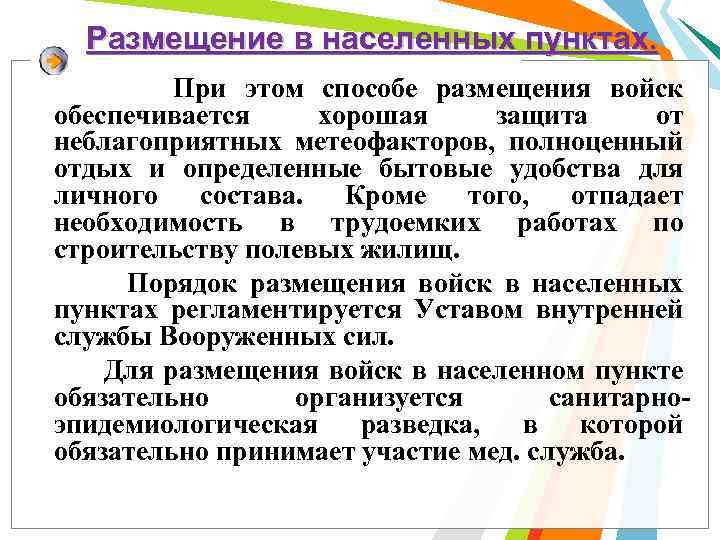 Размещение в населенных пунктах.

При этом способе размещения войск обеспечивается хорошая защита от неблагоприятных метеофакторов, полноценный отдых и определенные бытовые удобства для личного состава. Кроме того, отпадает необходимость в трудоемких работах по строительству полевых жилищ.

Порядок размещения войск в населенных пунктах регламентируется Уставом внутренней службы Вооруженных сил.

Для размещения войск в населенном пункте обязательно организуется санитарно-эпидемиологическая разведка, в которой обязательно принимает участие мед. служба.